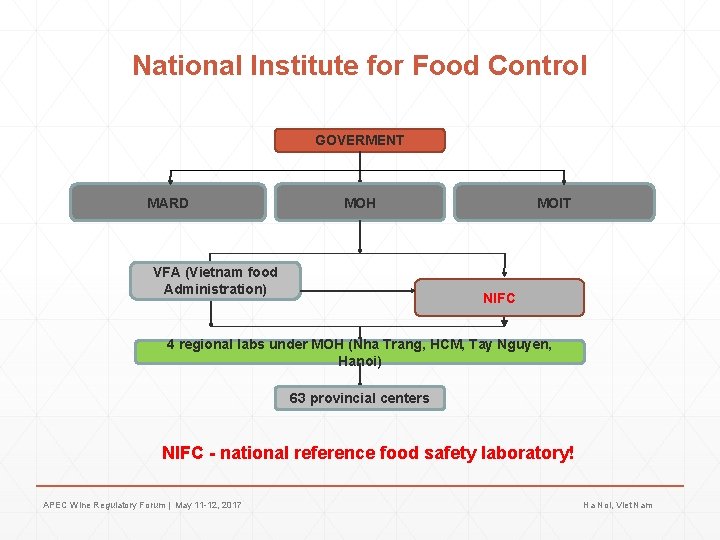 National Institute for Food Control

GOVERMENT

MARD

MOH

MOIT

VFA (Vietnam food Administration)

NIFC

4 regional labs under MOH (Nha Trang, HCM, Tay Nguyen, Hanoi)

63 provincial centers

NIFC - national reference food safety laboratory!

APEC Wine Regulatory Forum | May 11-12, 2017

Ha Noi, Viet Nam